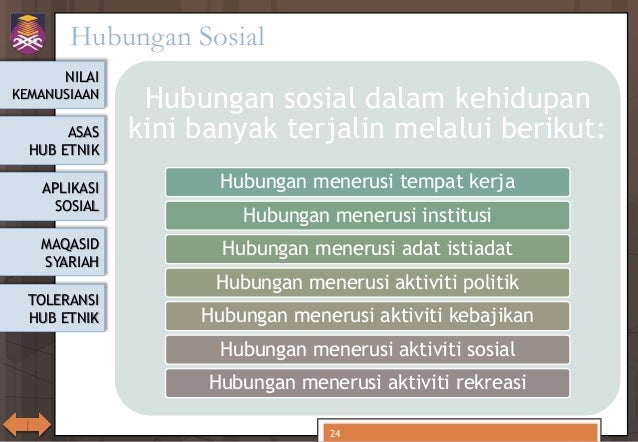 Hubungan Sosial

NILAI KEMANUSIAAN

ASAS HUB ETNIK

APLIKASI SOSIAL

MAQASID SYARIAH

TOLERANSI HUB ETNIK

Hubungan sosial dalam kehidupan kini banyak terjalin melalui berikut:

Hubungan menerusi tempat kerja

Hubungan menerusi institusi

Hubungan menerusi adat istiadat

Hubungan menerusi aktiviti politik

Hubungan menerusi aktiviti kebajikan

Hubungan menerusi aktiviti sosial

Hubungan menerusi aktiviti rekreasi

24